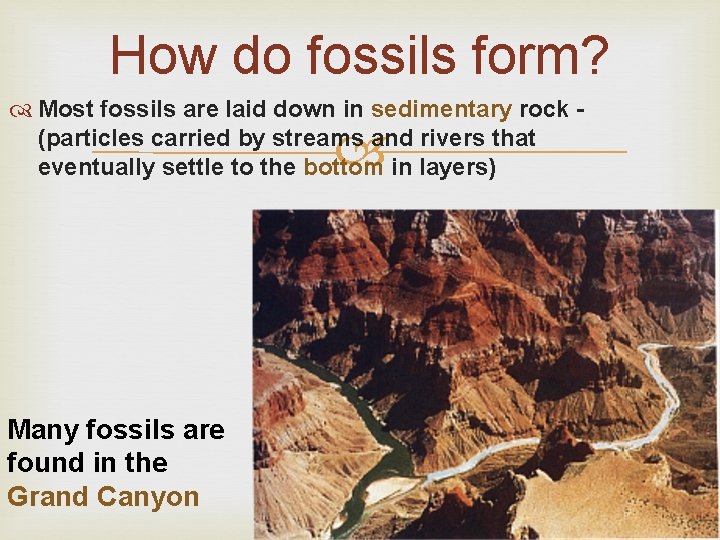 How do fossils form?

Most fossils are laid down in sedimentary rock - (particles carried by streams and rivers that eventually settle to the bottom in layers)

Many fossils are found in the Grand Canyon